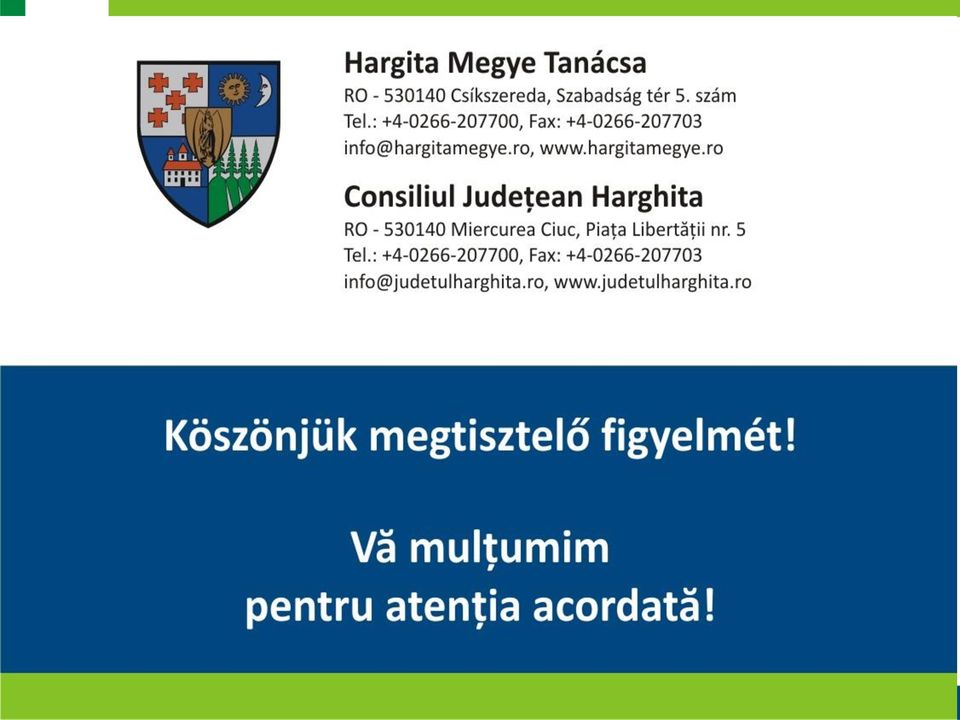 Hargita Megye Tanácsa
RO - 530140 Csíkszereda, Szabadság tér 5. szám
Tel.: +4-0266-207700, Fax: +4-0266-207703
info@hargitamegye.ro, www.hargitamegye.ro

Consiliul Județean Harghita
RO - 530140 Miercurea Ciuc, Piața Libertății nr. 5
Tel.: +4-0266-207700, Fax: +4-0266-207703
info@judetulharghita.ro, www.judetulharghita.ro

Köszönjük megtisztelő figyelmét!

Vă mulțumim
pentru atenția acordată!